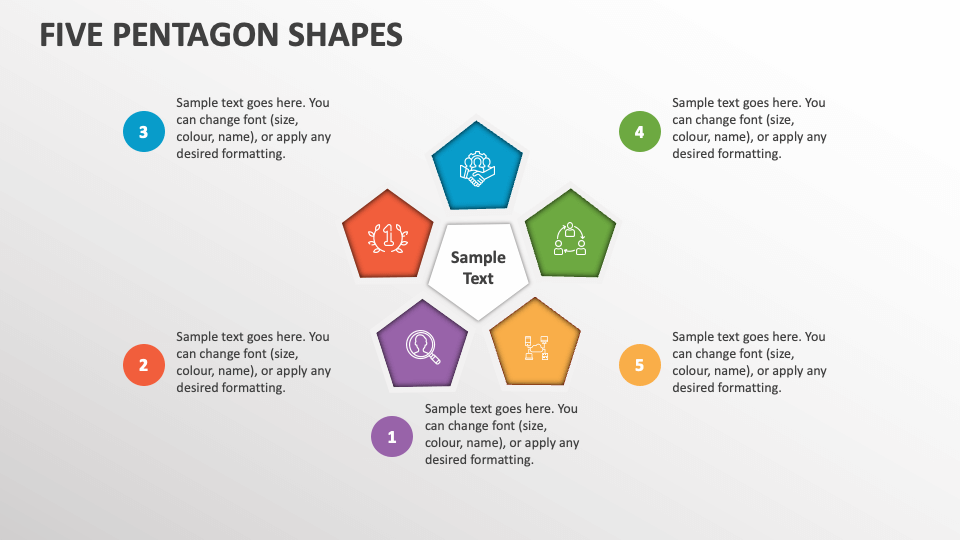 FIVE PENTAGON SHAPES

3
Sample text goes here. You can change font (size, colour, name), or apply any desired formatting.

4
Sample text goes here. You can change font (size, colour, name), or apply any desired formatting.

1

Sample Text

2
Sample text goes here. You can change font (size, colour, name), or apply any desired formatting.

5
Sample text goes here. You can change font (size, colour, name), or apply any desired formatting.

1
Sample text goes here. You can change font (size, colour, name), or apply any desired formatting.